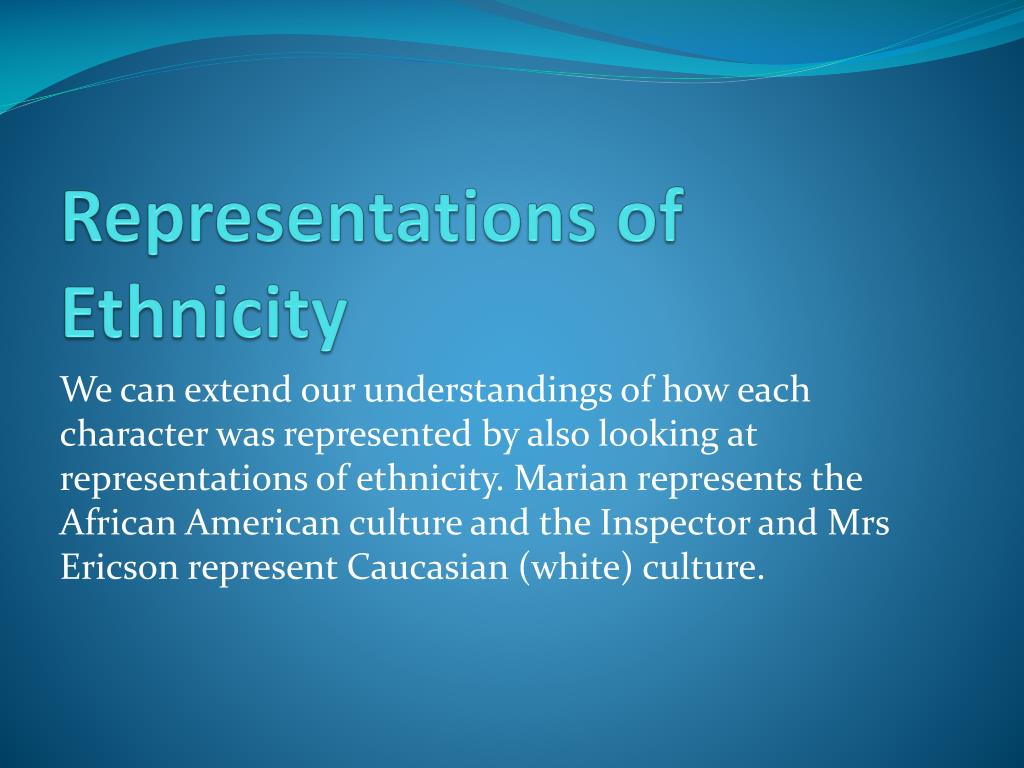 Representations of Ethnicity

We can extend our understandings of how each character was represented by also looking at representations of ethnicity. Marian represents the African American culture and the Inspector and Mrs Ericson represent Caucasian (white) culture.